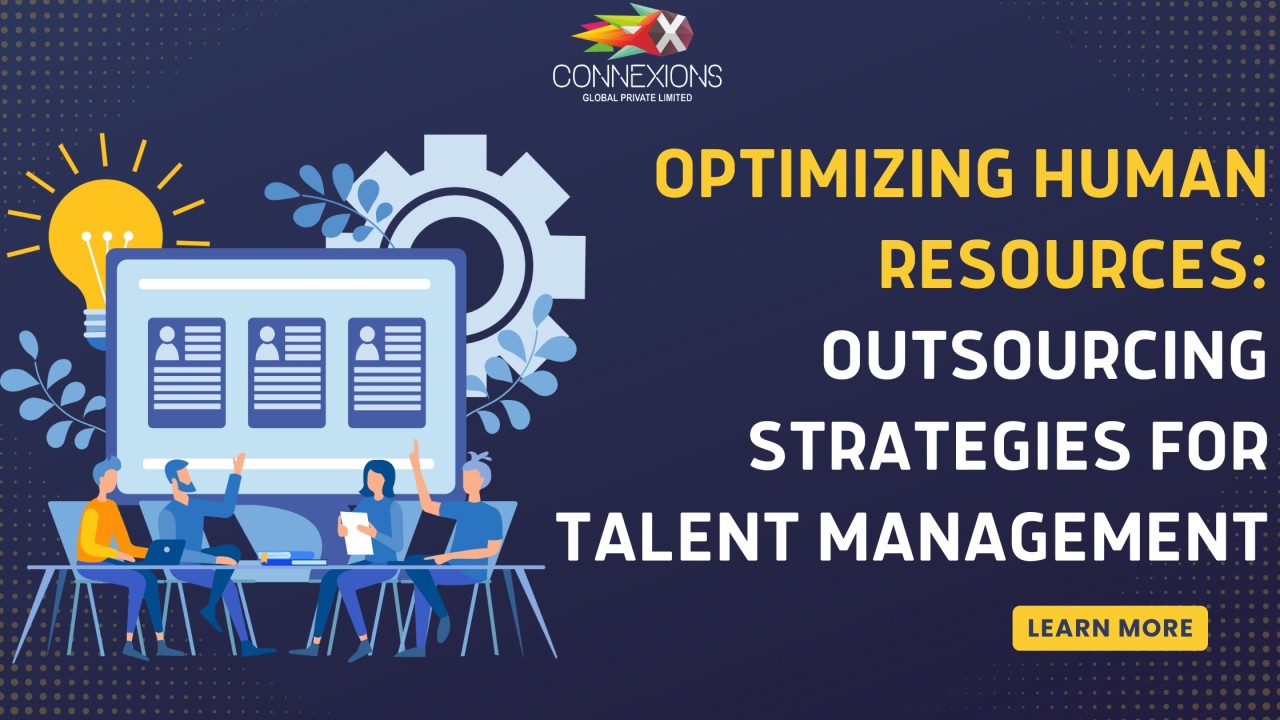 X
CONNEXIONS
GLOBAL PRIVATE LIMITED

OPTIMIZING HUMAN RESOURCES: OUTSOURCING STRATEGIES FOR TALENT MANAGEMENT

LEARN MORE